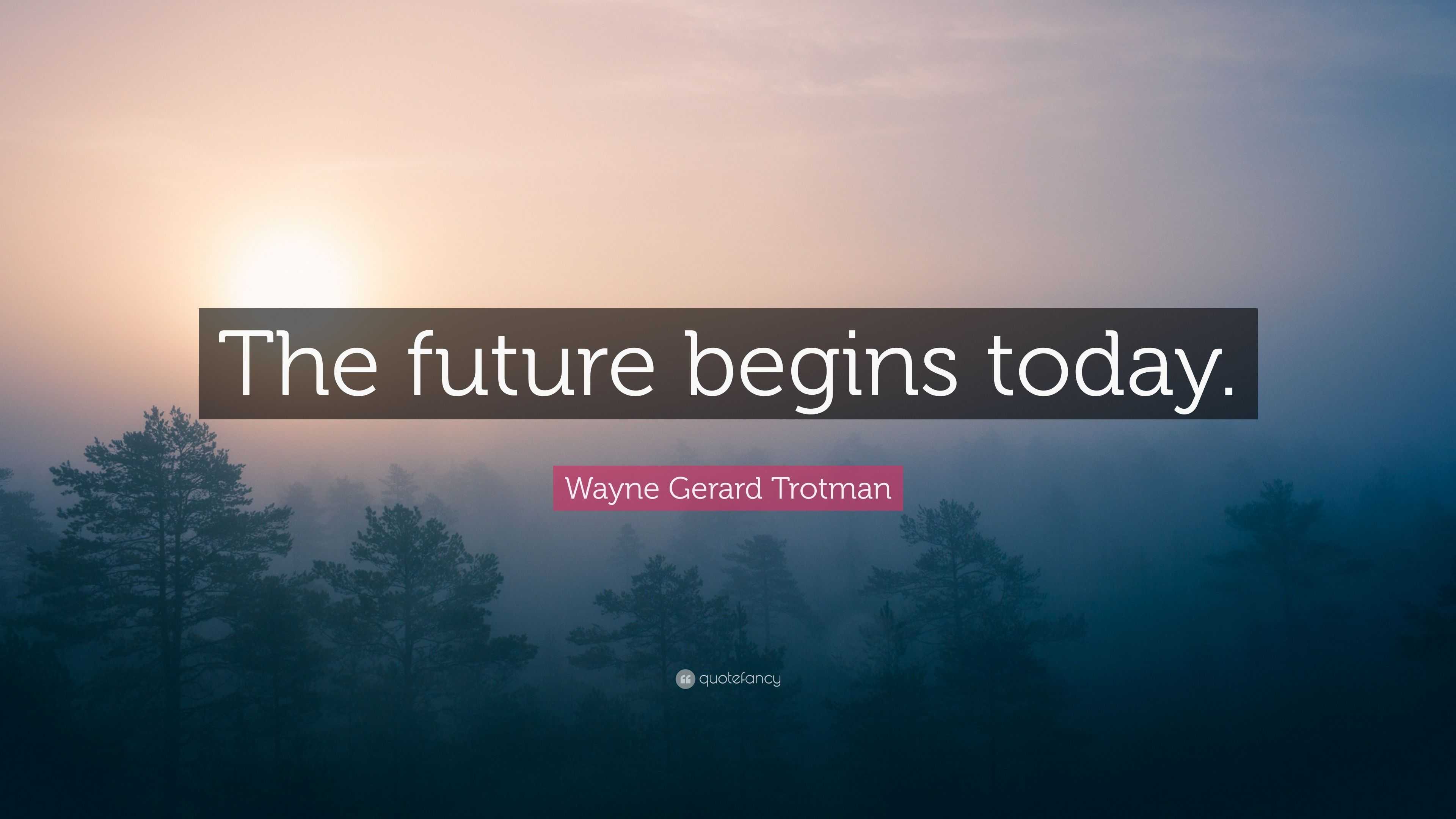 The future begins today.

Wayne Gerard Trotman

quotefancy